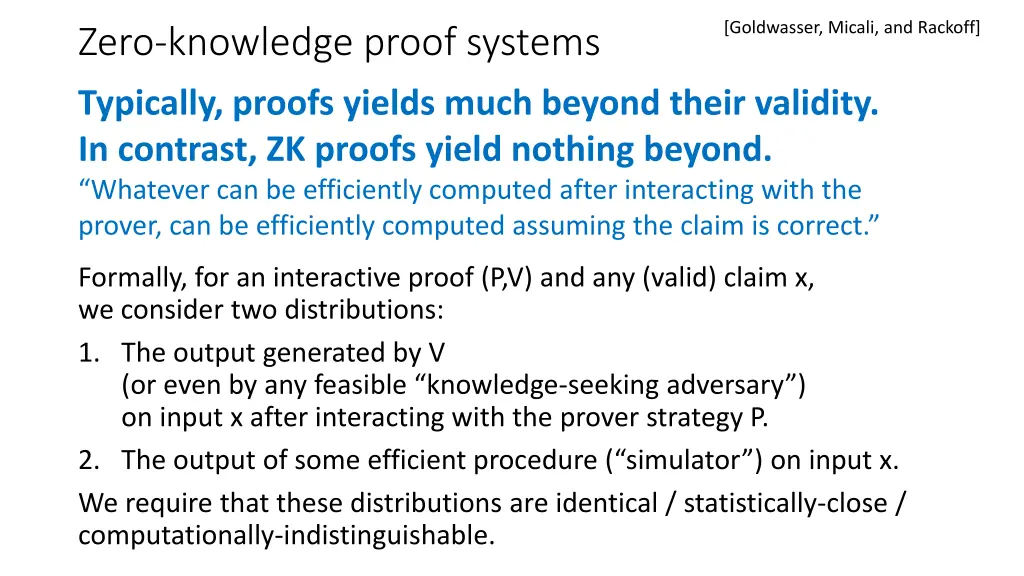 Zero-knowledge proof systems

[Goldwasser, Micali, and Rackoff]

Typically, proofs yields much beyond their validity.
In contrast, ZK proofs yield nothing beyond.
“Whatever can be efficiently computed after interacting with the prover, can be efficiently computed assuming the claim is correct.”

Formally, for an interactive proof (P,V) and any (valid) claim x, we consider two distributions:
1. The output generated by V (or even by any feasible “knowledge-seeking adversary”) on input x after interacting with the prover strategy P.
2. The output of some efficient procedure (“simulator”) on input x.
We require that these distributions are identical / statistically-close / computationally-indistinguishable.